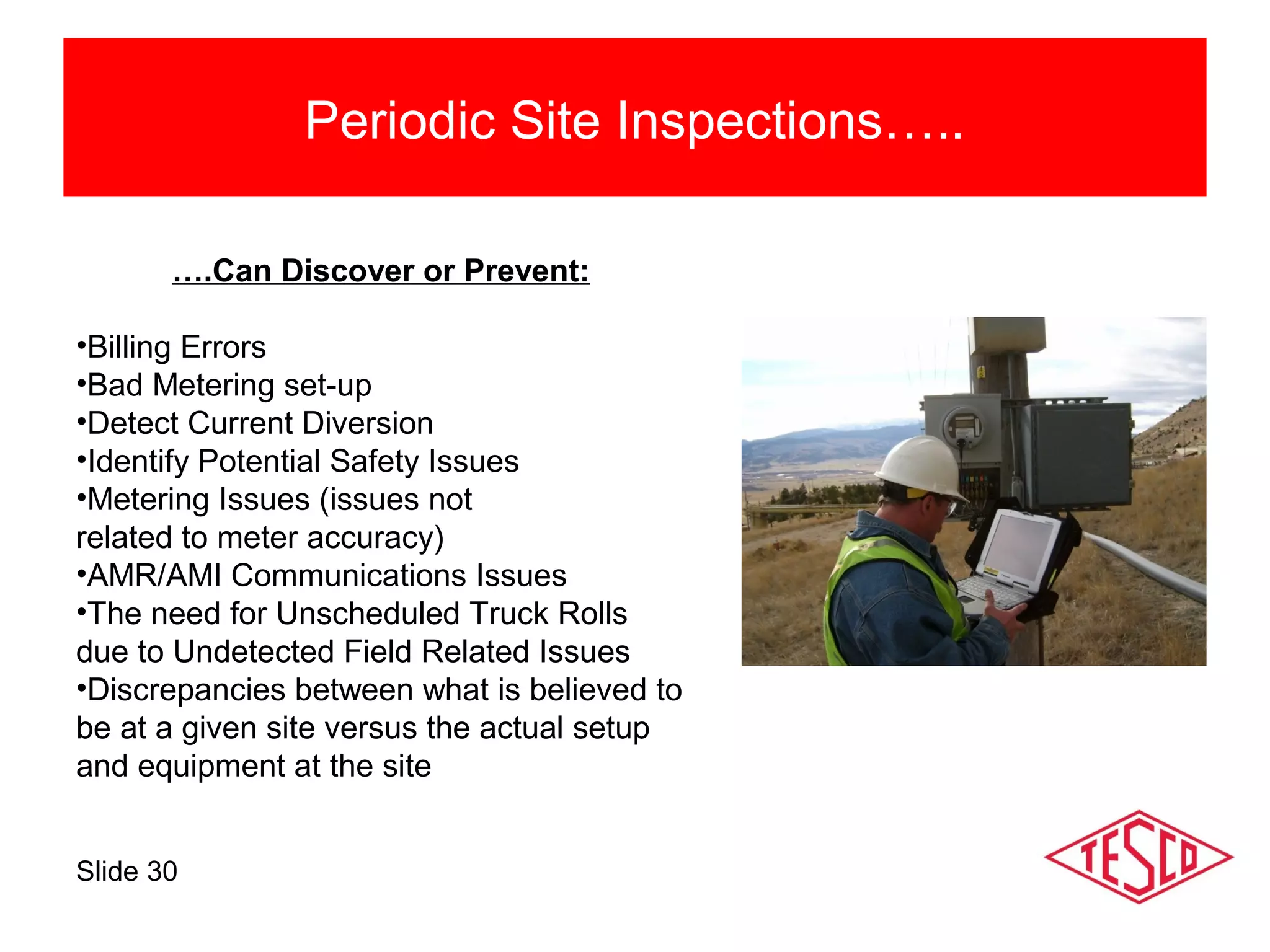 Periodic Site Inspections…..

….Can Discover or Prevent:

•Billing Errors
•Bad Metering set-up
•Detect Current Diversion
•Identify Potential Safety Issues
•Metering Issues (issues not related to meter accuracy)
•AMR/AMI Communications Issues
•The need for Unscheduled Truck Rolls due to Undetected Field Related Issues
•Discrepancies between what is believed to be at a given site versus the actual setup and equipment at the site

Slide 30

TESCO